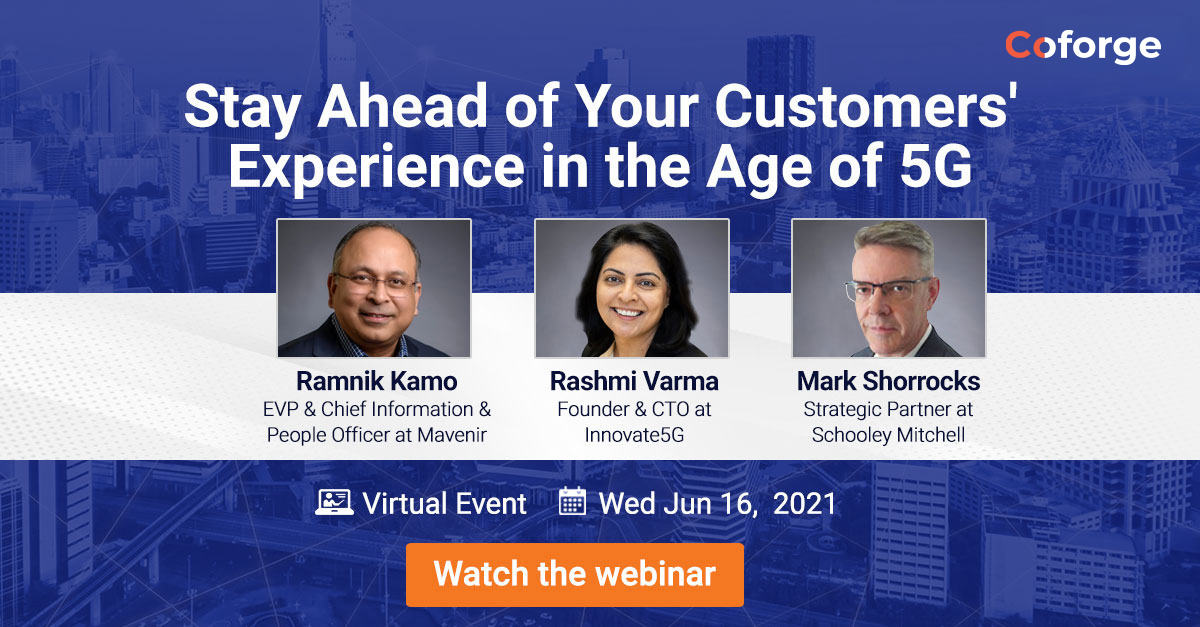 Coforge

Stay Ahead of Your Customers' Experience in the Age of 5G

Ramnik Kamo
EVP & Chief Information & People Officer at Mavenir

Rashmi Varma
Founder & CTO at Innovate5G

Mark Shorrocks
Strategic Partner at Schooley Mitchell

Virtual Event Wed Jun 16, 2021

Watch the webinar